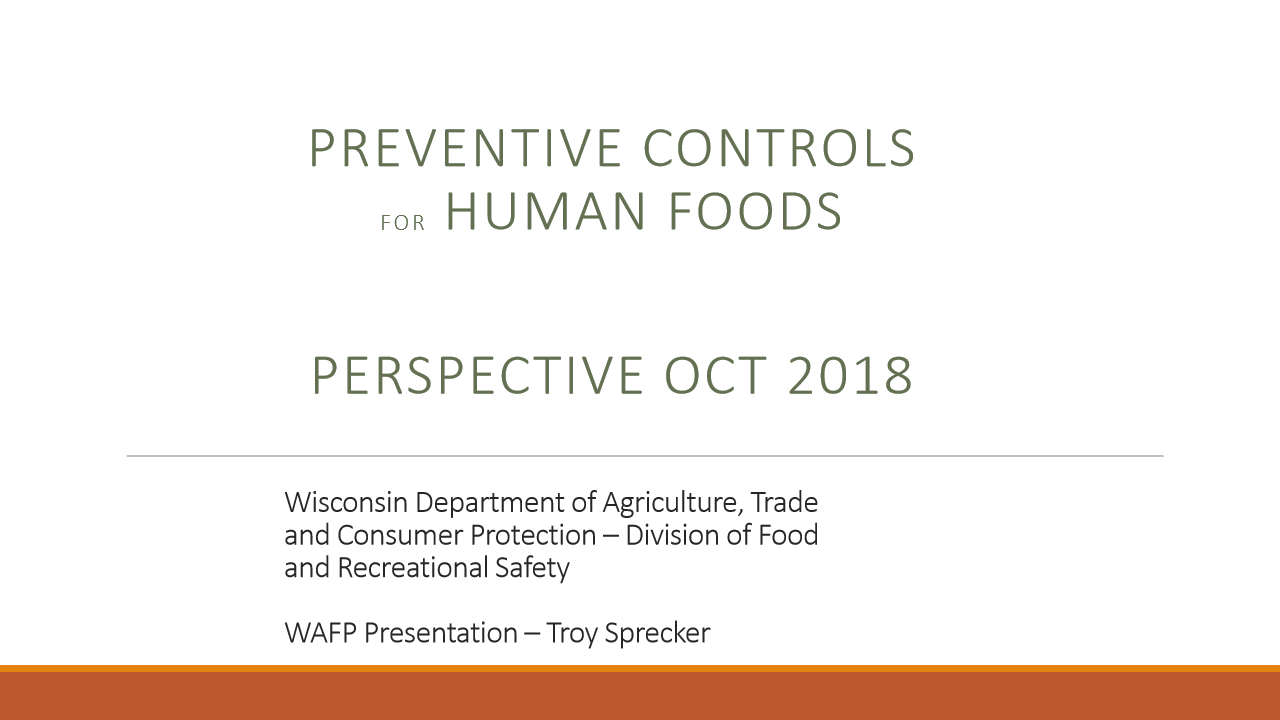 PREVENTIVE CONTROLS
FOR HUMAN FOODS

PERSPECTIVE OCT 2018

Wisconsin Department of Agriculture, Trade and Consumer Protection – Division of Food and Recreational Safety

WAFP Presentation – Troy Sprecker